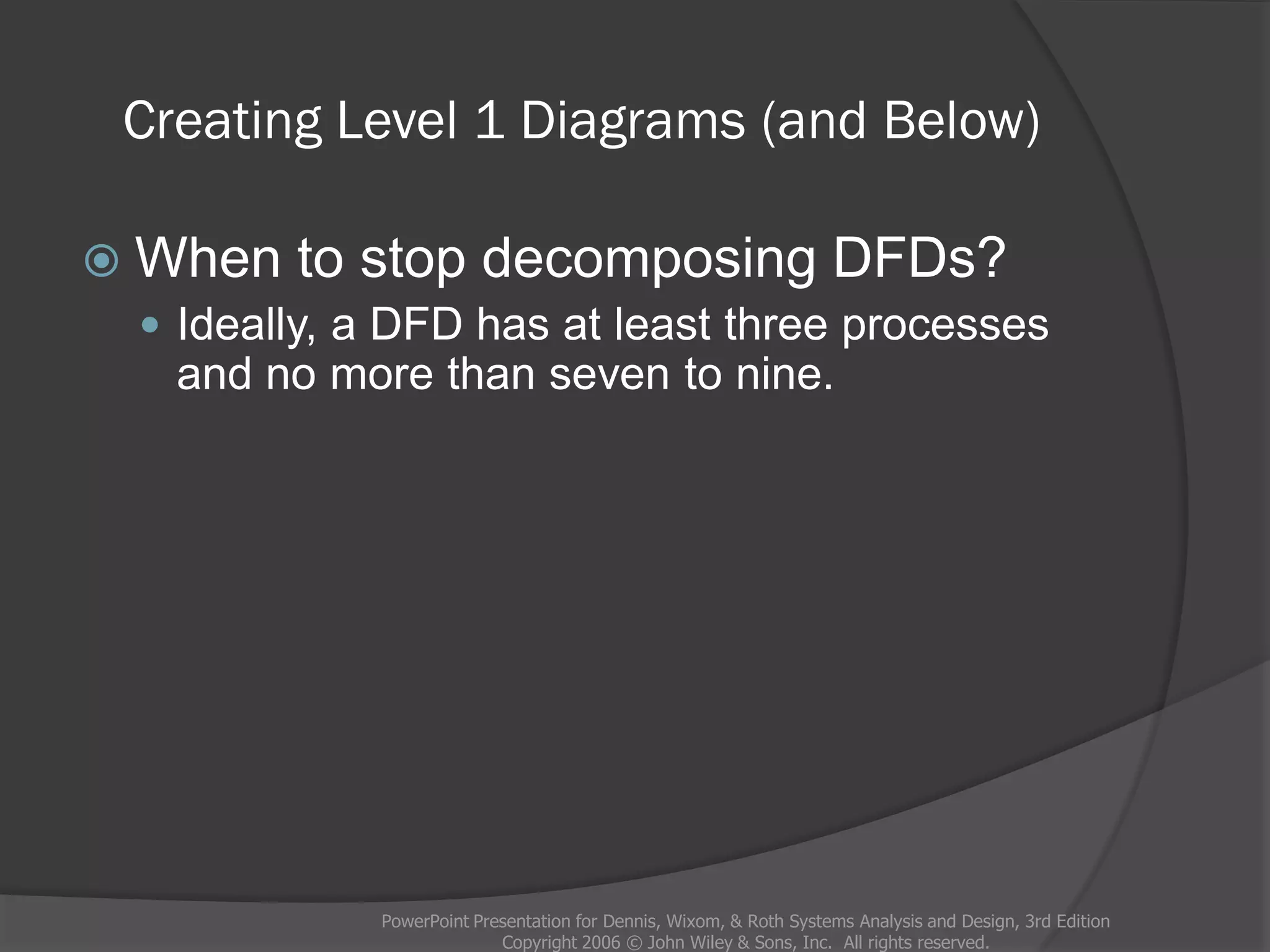 Creating Level 1 Diagrams (and Below)

When to stop decomposing DFDs?

Ideally, a DFD has at least three processes and no more than seven to nine.

PowerPoint Presentation for Dennis, Wixom, & Roth Systems Analysis and Design, 3rd Edition
Copyright 2006 © John Wiley & Sons, Inc. All rights reserved.